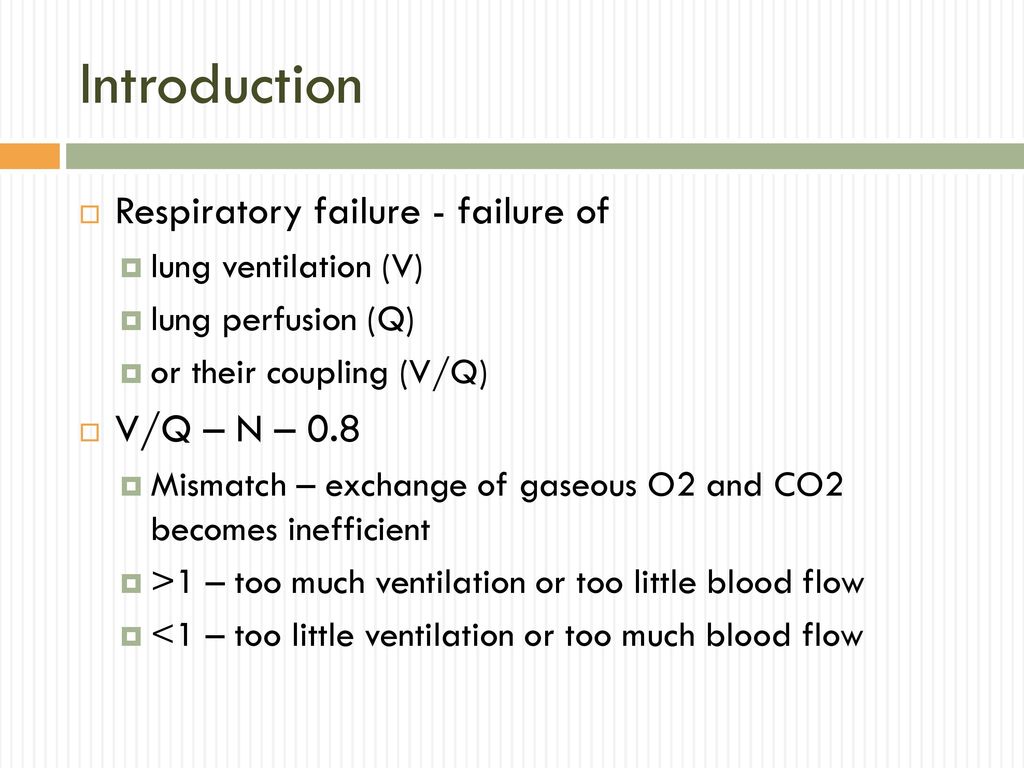 Introduction

Respiratory failure - failure of

lung ventilation (V)

lung perfusion (Q)

or their coupling (V/Q)

V/Q – N – 0.8

Mismatch – exchange of gaseous O2 and CO2 becomes inefficient

>1 – too much ventilation or too little blood flow

<1 – too little ventilation or too much blood flow